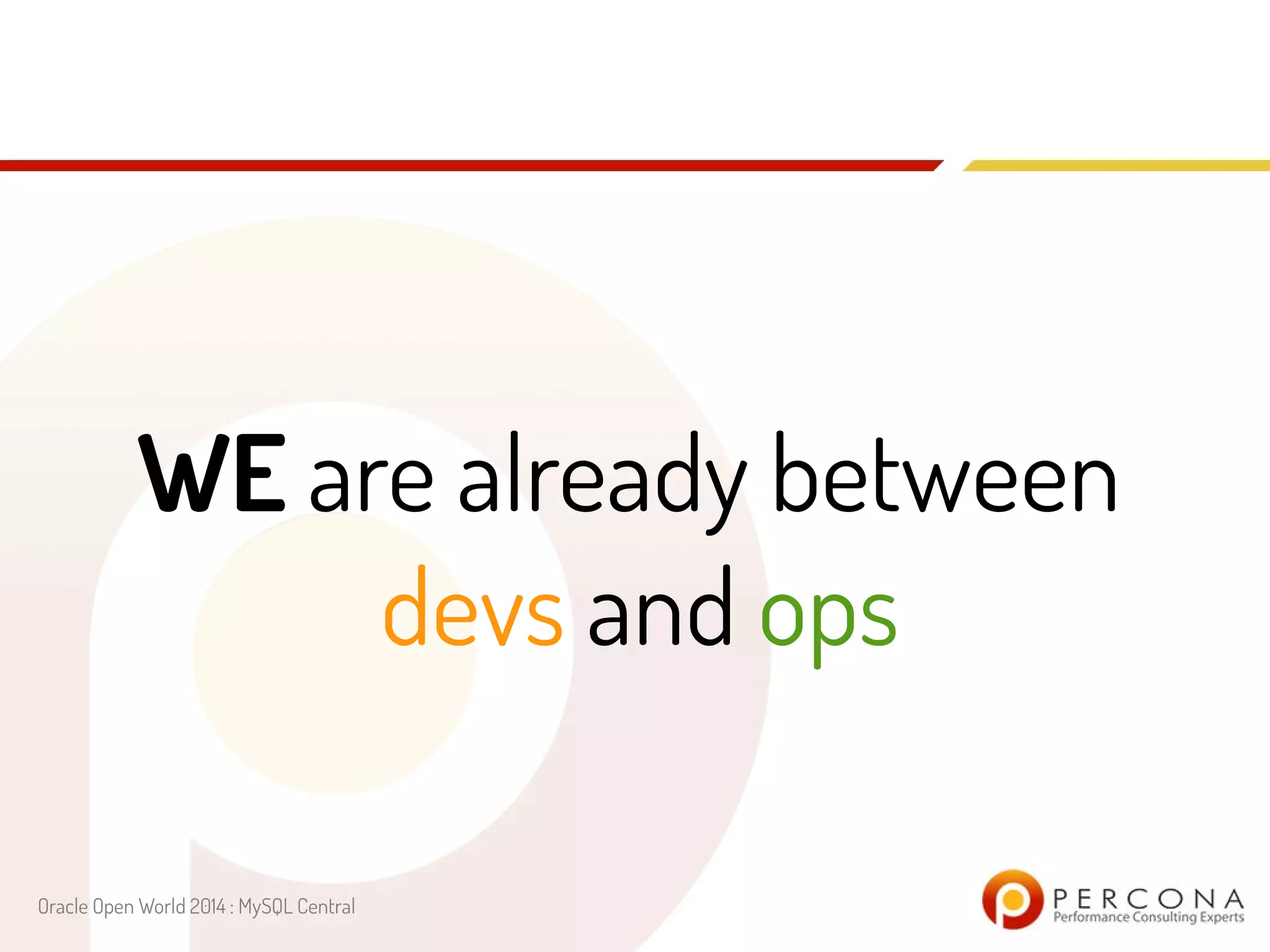 WE are already between devs and ops

Oracle Open World 2014 : MySQL Central

PERCONA
Performance Consulting Experts